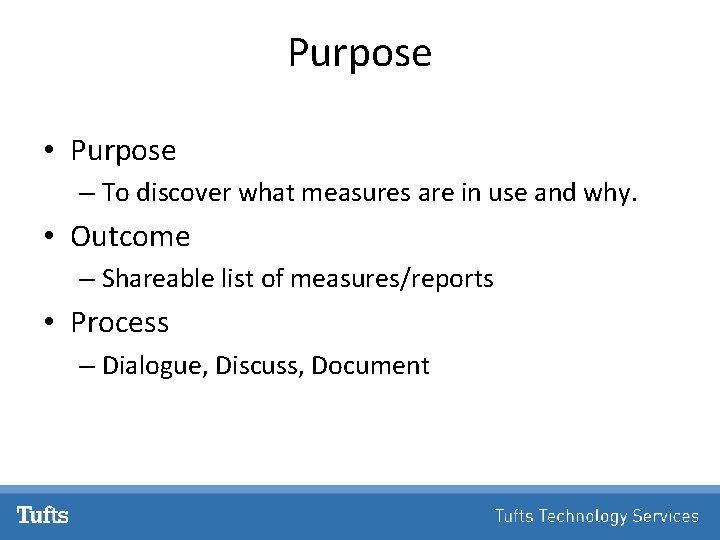 Purpose

• Purpose
– To discover what measures are in use and why.
• Outcome
– Shareable list of measures/reports
• Process
– Dialogue, Discuss, Document

Tufts

Tufts Technology Services